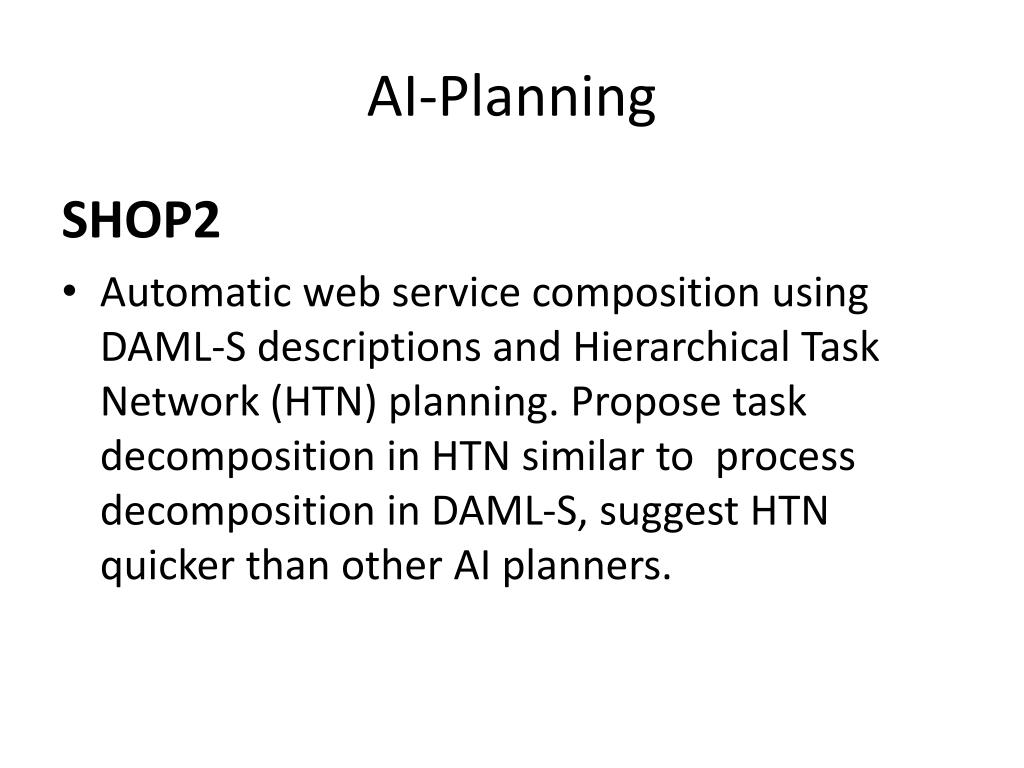 AI-Planning

SHOP2

• Automatic web service composition using DAML-S descriptions and Hierarchical Task Network (HTN) planning. Propose task decomposition in HTN similar to process decomposition in DAML-S, suggest HTN quicker than other AI planners.